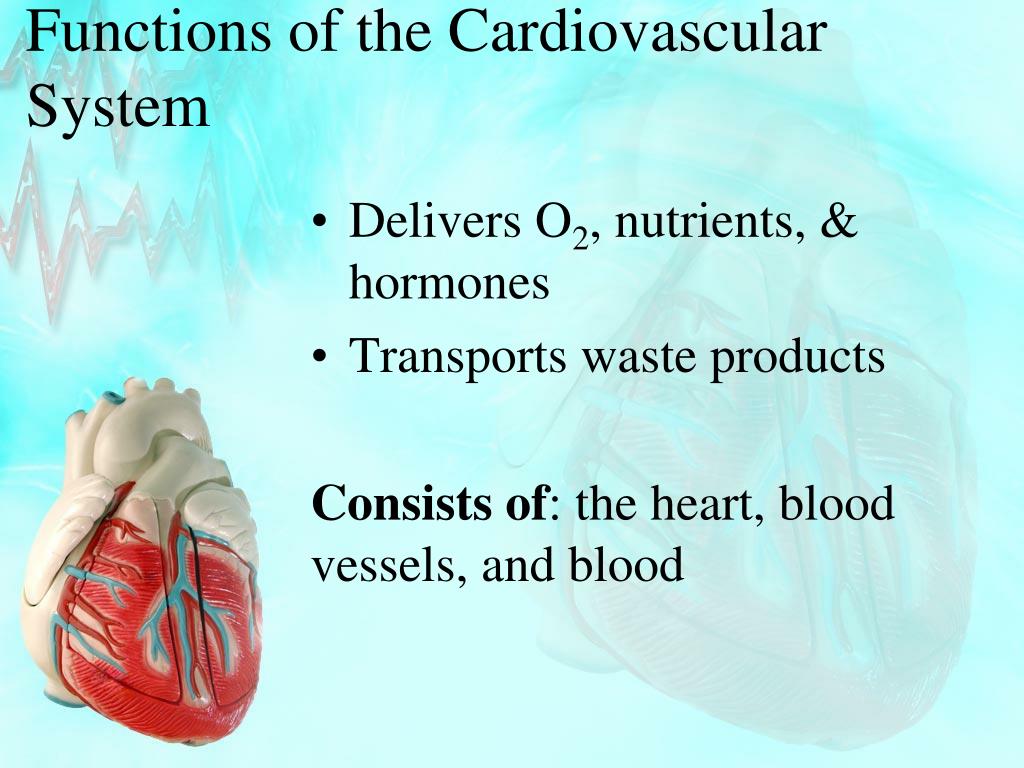 Functions of the Cardiovascular System

• Delivers $O_2$, nutrients, & hormones
• Transports waste products

Consists of: the heart, blood vessels, and blood